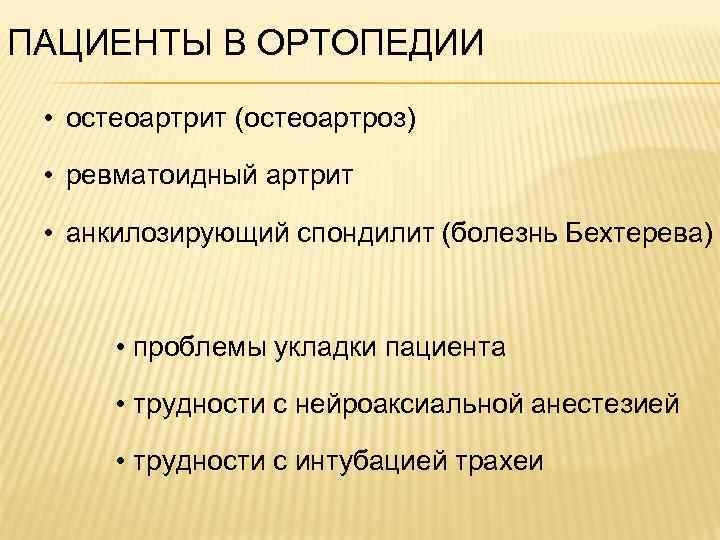 ПАЦИЕНТЫ В ОРТОПЕДИИ

• остеоартрит (остеоартроз)

• ревматоидный артрит

• анкилозирующий спондилит (болезнь Бехтерева)

• проблемы укладки пациента

• трудности с нейроаксиальной анестезией

• трудности с интубацией трахеи